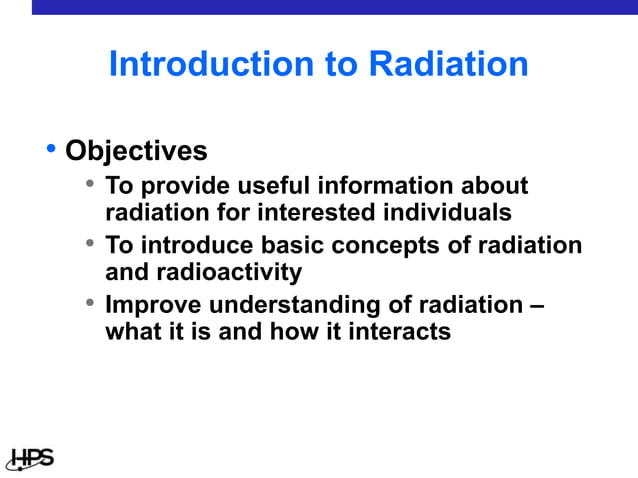 Introduction to Radiation

• Objectives
  • To provide useful information about radiation for interested individuals
  • To introduce basic concepts of radiation and radioactivity
  • Improve understanding of radiation – what it is and how it interacts

HPS